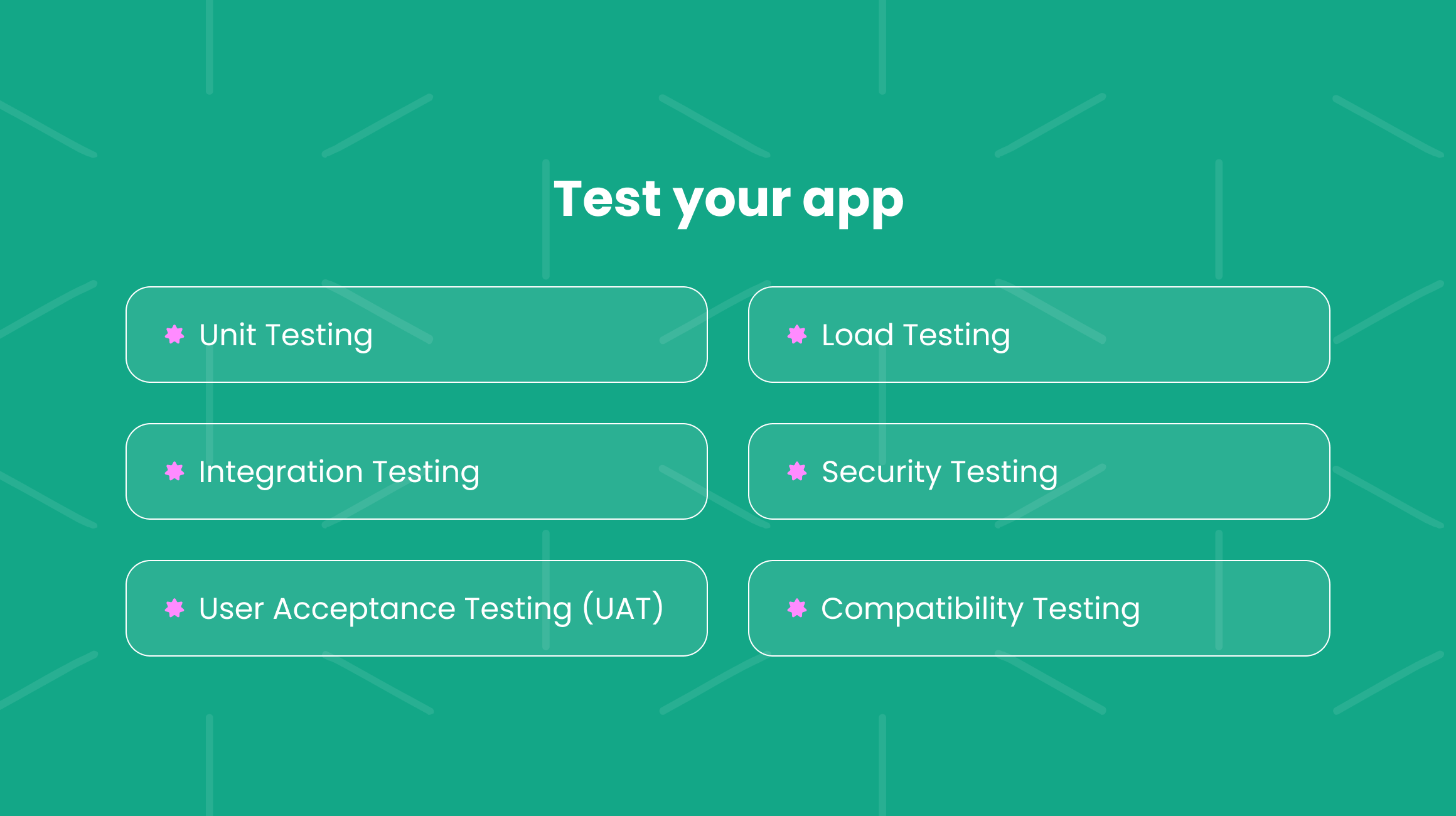 Test your app

Unit Testing

Integration Testing

User Acceptance Testing (UAT)

Load Testing

Security Testing

Compatibility Testing